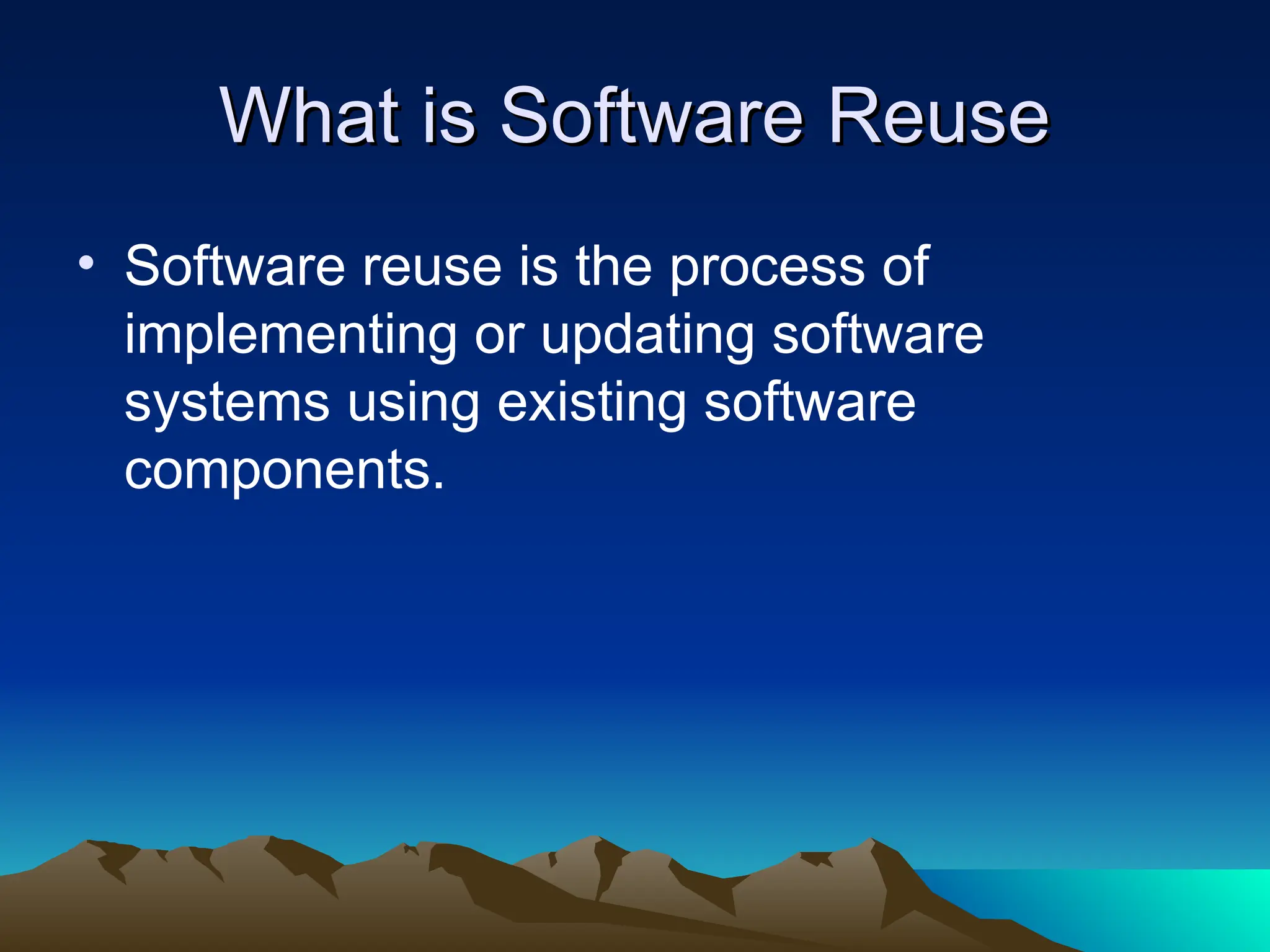 What is Software Reuse

• Software reuse is the process of implementing or updating software systems using existing software components.